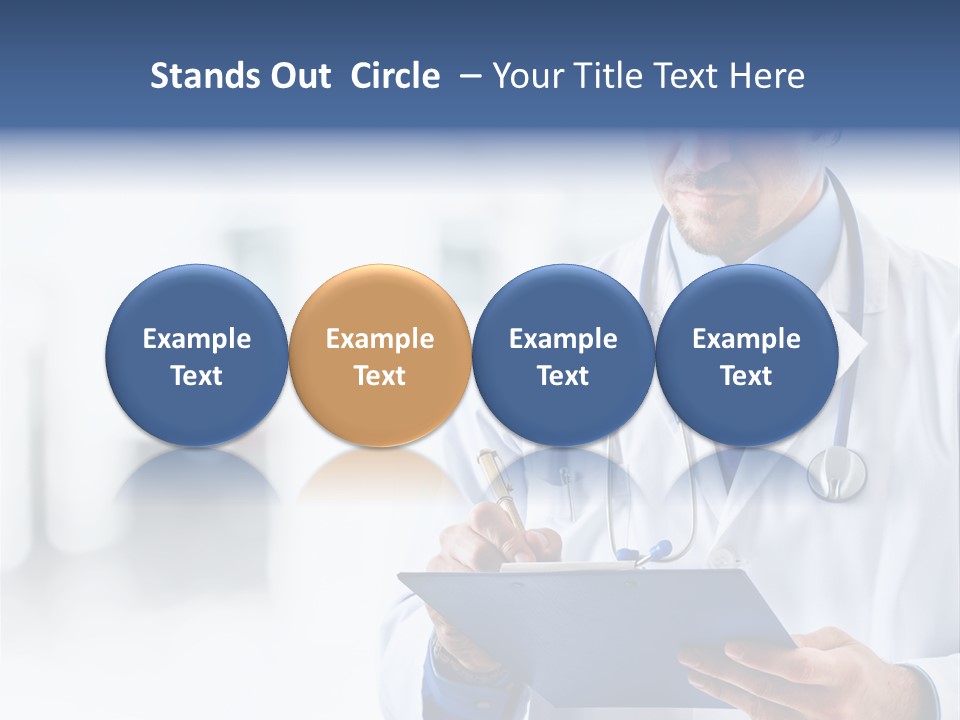 Stands Out Circle – Your Title Text Here

Example Text

Example Text

Example Text

Example Text